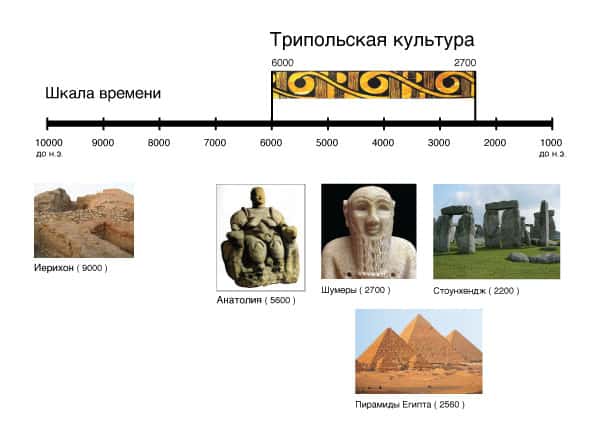 Трипольская культура

6000

2700

Шкала времени

10000 до н.э.

9000

8000

7000

6000

5000

4000

3000

2000

1000 до н.э.

Иерихон ( 9000 )

Анатолия ( 5600 )

Шумеры ( 2700 )

Стоунхендж ( 2200 )

Пирамиды Египта ( 2560 )